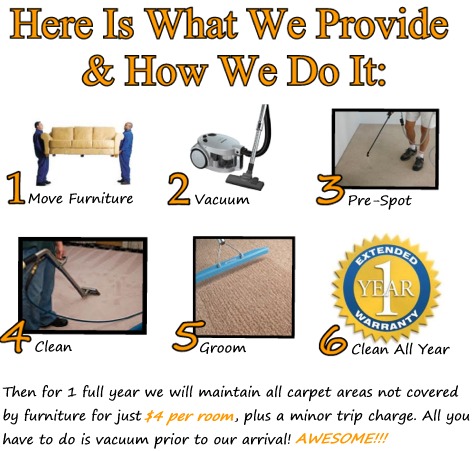 Here Is What We Provide & How We Do It:

1 Move Furniture

2 Vacuum

3 Pre-Spot

4 Clean

5 Groom

EXTENDED 1 YEAR WARRANTY

6 Clean All Year

Then for 1 full year we will maintain all carpet areas not covered by furniture for just $4 per room, plus a minor trip charge. All you have to do is vacuum prior to our arrival! AWESOME!!!